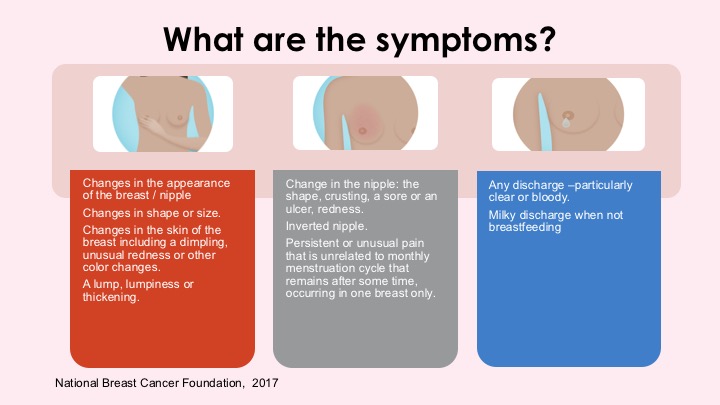 What are the symptoms?

Changes in the appearance of the breast / nipple

Changes in shape or size.

Changes in the skin of the breast including a dimpling, unusual redness or other color changes.

A lump, lumpiness or thickening.

Change in the nipple: the shape, crusting, a sore or an ulcer, redness.

Inverted nipple.

Persistent or unusual pain that is unrelated to monthly menstruation cycle that remains after some time, occurring in one breast only.

Any discharge –particularly clear or bloody.

Milky discharge when not breastfeeding

National Breast Cancer Foundation, 2017